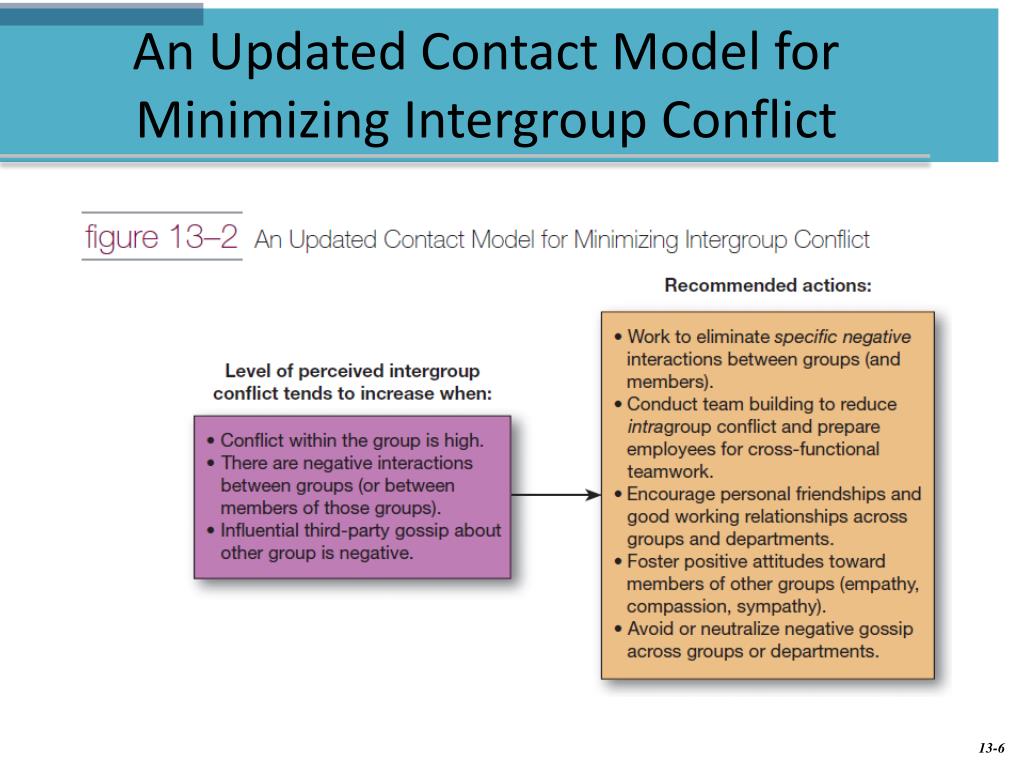 An Updated Contact Model for Minimizing Intergroup Conflict

figure 13–2 An Updated Contact Model for Minimizing Intergroup Conflict

Level of perceived intergroup conflict tends to increase when:

• Conflict within the group is high.
• There are negative interactions between groups (or between members of those groups).
• Influential third-party gossip about other group is negative.

Recommended actions:

• Work to eliminate specific negative interactions between groups (and members).
• Conduct team building to reduce intragroup conflict and prepare employees for cross-functional teamwork.
• Encourage personal friendships and good working relationships across groups and departments.
• Foster positive attitudes toward members of other groups (empathy, compassion, sympathy).
• Avoid or neutralize negative gossip across groups or departments.

13-6